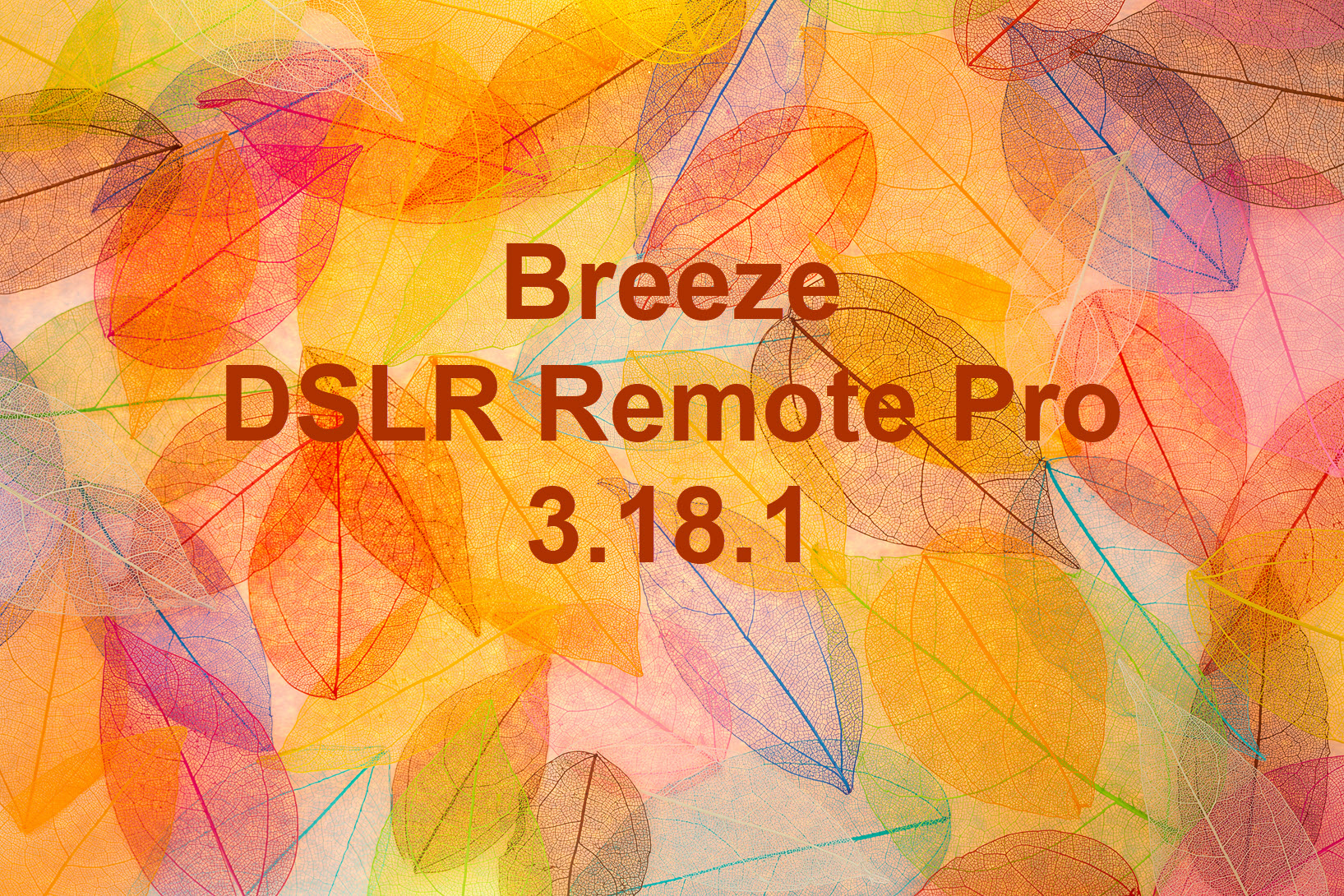 Breeze
DSLR Remote Pro
3.18.1